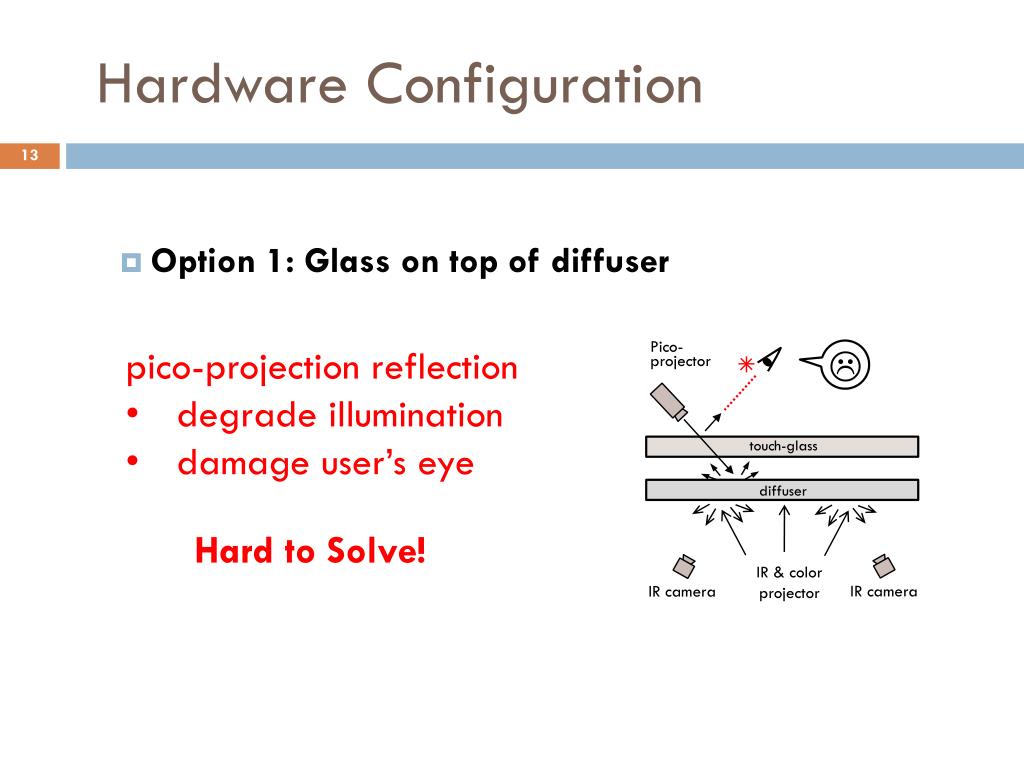 Hardware Configuration

13

Option 1: Glass on top of diffuser

pico-projection reflection
• degrade illumination
• damage user's eye

Hard to Solve!

Pico-projector

touch-glass

diffuser

IR camera

IR & color projector

IR camera